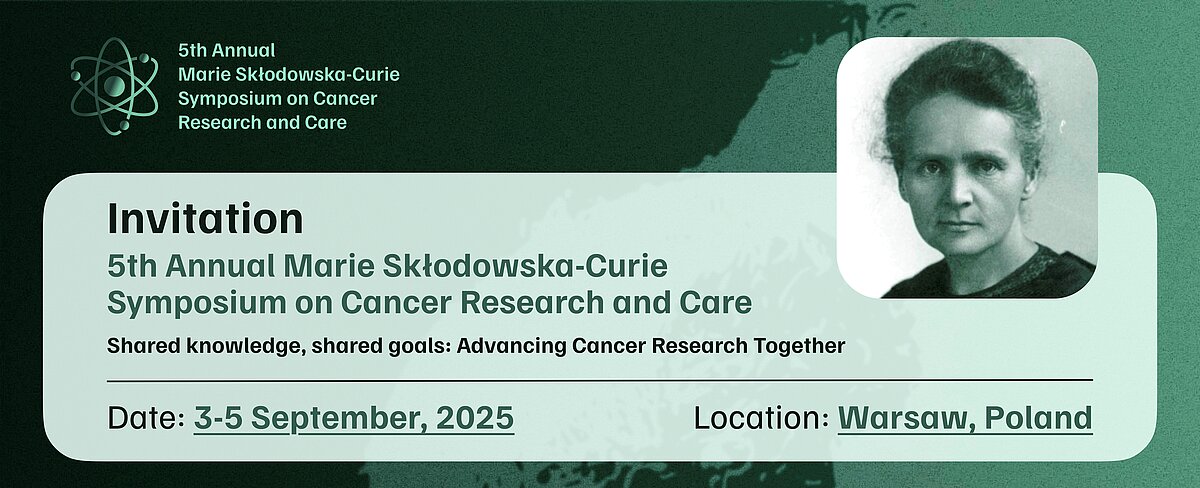 5th Annual
Marie Skłodowska-Curie
Symposium on Cancer
Research and Care

Invitation
5th Annual Marie Skłodowska-Curie
Symposium on Cancer Research and Care

Shared knowledge, shared goals: Advancing Cancer Research Together

Date: 3-5 September, 2025

Location: Warsaw, Poland